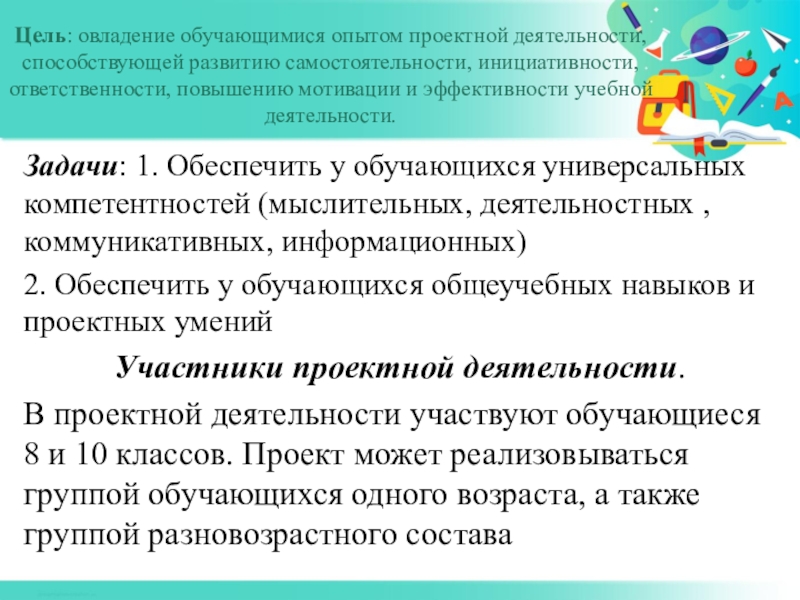 Цель: овладение обучающимися опытом проектной деятельности, способствующей развитию самостоятельности, инициативности, ответственности, повышению мотивации и эффективности учебной деятельности.

Задачи: 1. Обеспечить у обучающихся универсальных компетентностей (мыслительных, деятельностных , коммуникативных, информационных)

2. Обеспечить у обучающихся общеучебных навыков и проектных умений

Участники проектной деятельности.

В проектной деятельности участвуют обучающиеся 8 и 10 классов. Проект может реализовываться группой обучающихся одного возраста, а также группой разновозрастного состава